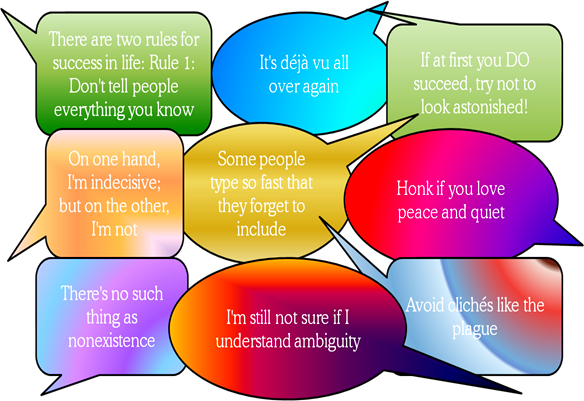 There are two rules for success in life: Rule 1: Don't tell people everything you know

It's déjà vu all over again

If at first you DO succeed, try not to look astonished!

On one hand, I'm indecisive; but on the other, I'm not

Some people type so fast that they forget to include

Honk if you love peace and quiet

There's no such thing as nonexistence

I'm still not sure if I understand ambiguity

Avoid clichés like the plague